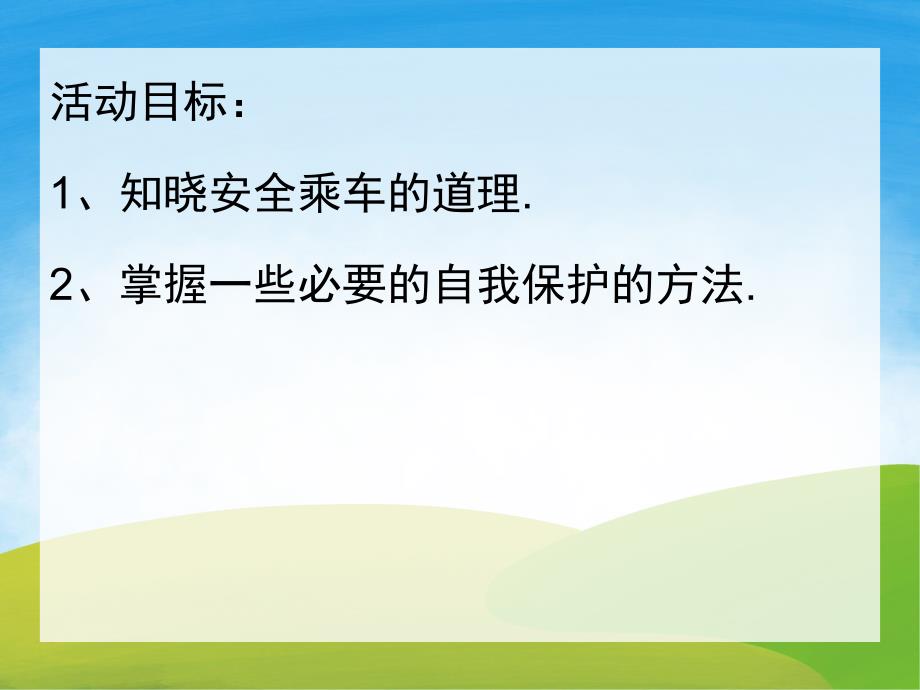 活动目标：

1、知晓安全乘车的道理.

2、掌握一些必要的自我保护的方法.